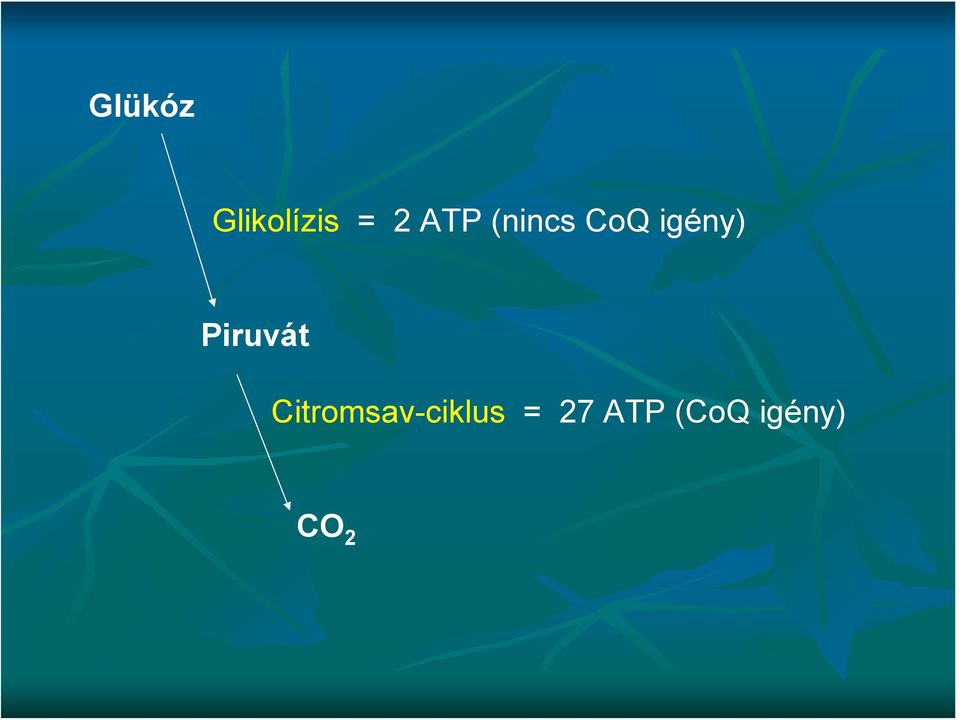 Glükóz

Glikolízis = 2 ATP (nincs CoQ igény)

Piruvát

Citromsav-ciklus = 27 ATP (CoQ igény)

$CO_2$